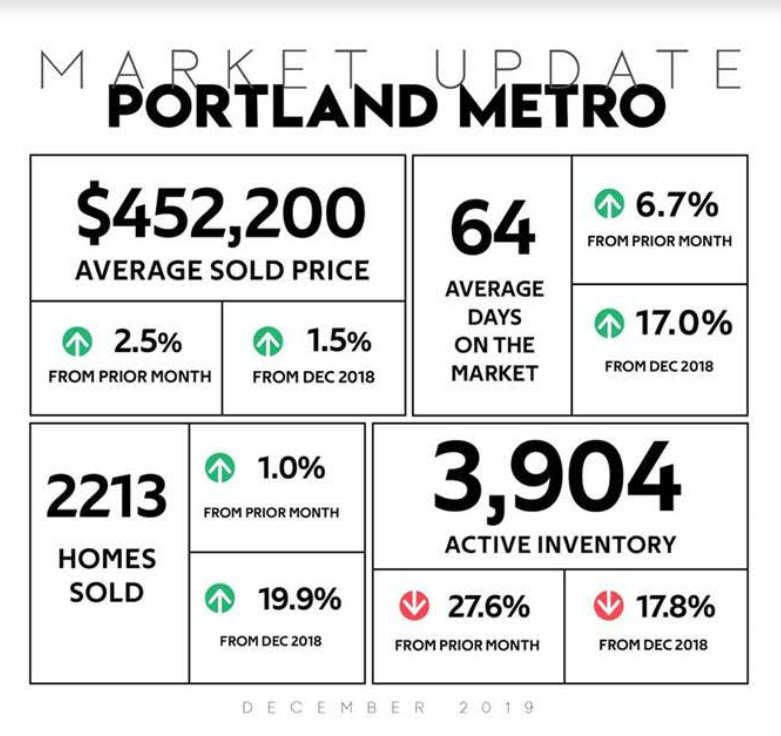 MARKET UPDATE
PORTLAND METRO

$452,200
AVERAGE SOLD PRICE

2.5%
FROM PRIOR MONTH

1.5%
FROM DEC 2018

64
AVERAGE DAYS ON THE MARKET

6.7%
FROM PRIOR MONTH

17.0%
FROM DEC 2018

2213
HOMES SOLD

1.0%
FROM PRIOR MONTH

19.9%
FROM DEC 2018

3,904
ACTIVE INVENTORY

27.6%
FROM PRIOR MONTH

17.8%
FROM DEC 2018

DECEMBER 2019